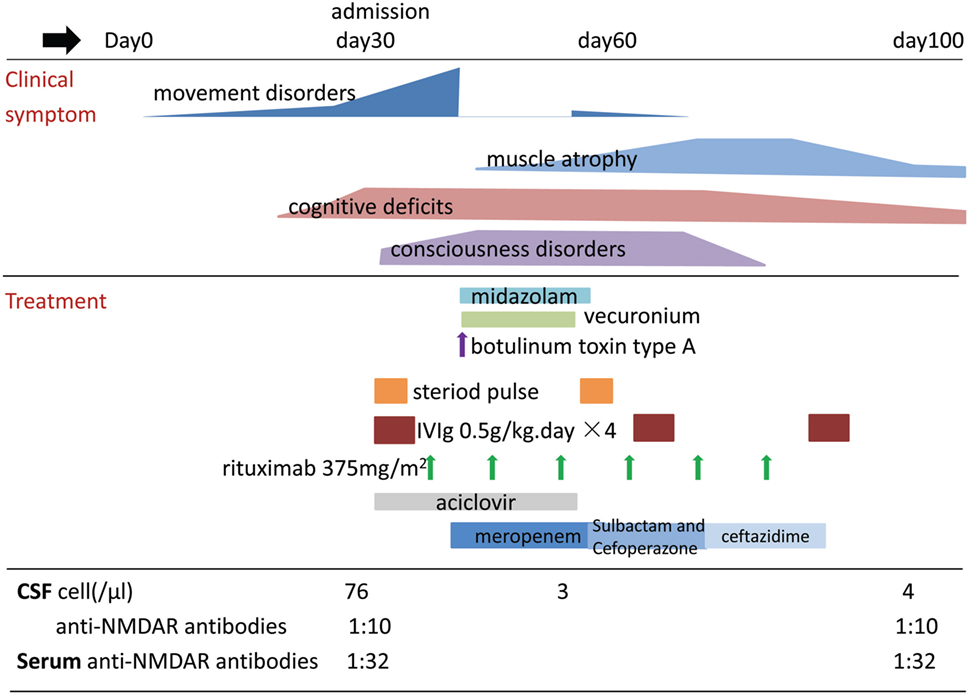 Day0 admission day30 day60 day100

Clinical symptom

movement disorders

muscle atrophy

cognitive deficits

consciousness disorders

Treatment

midazolam

vecuronium

botulinum toxin type A

steriod pulse

IVIg 0.5g/kg.day ×4

rituximab 375mg/m$^2$

aciclovir

meropenem

Sulbactam and Cefoperazone

ceftazidime

| | | | |
|---|---|---|---|
| **CSF** cell(/µl) | 76 | 3 | 4 |
| anti-NMDAR antibodies | 1:10 | | 1:10 |
| **Serum** anti-NMDAR antibodies | 1:32 | | 1:32 |